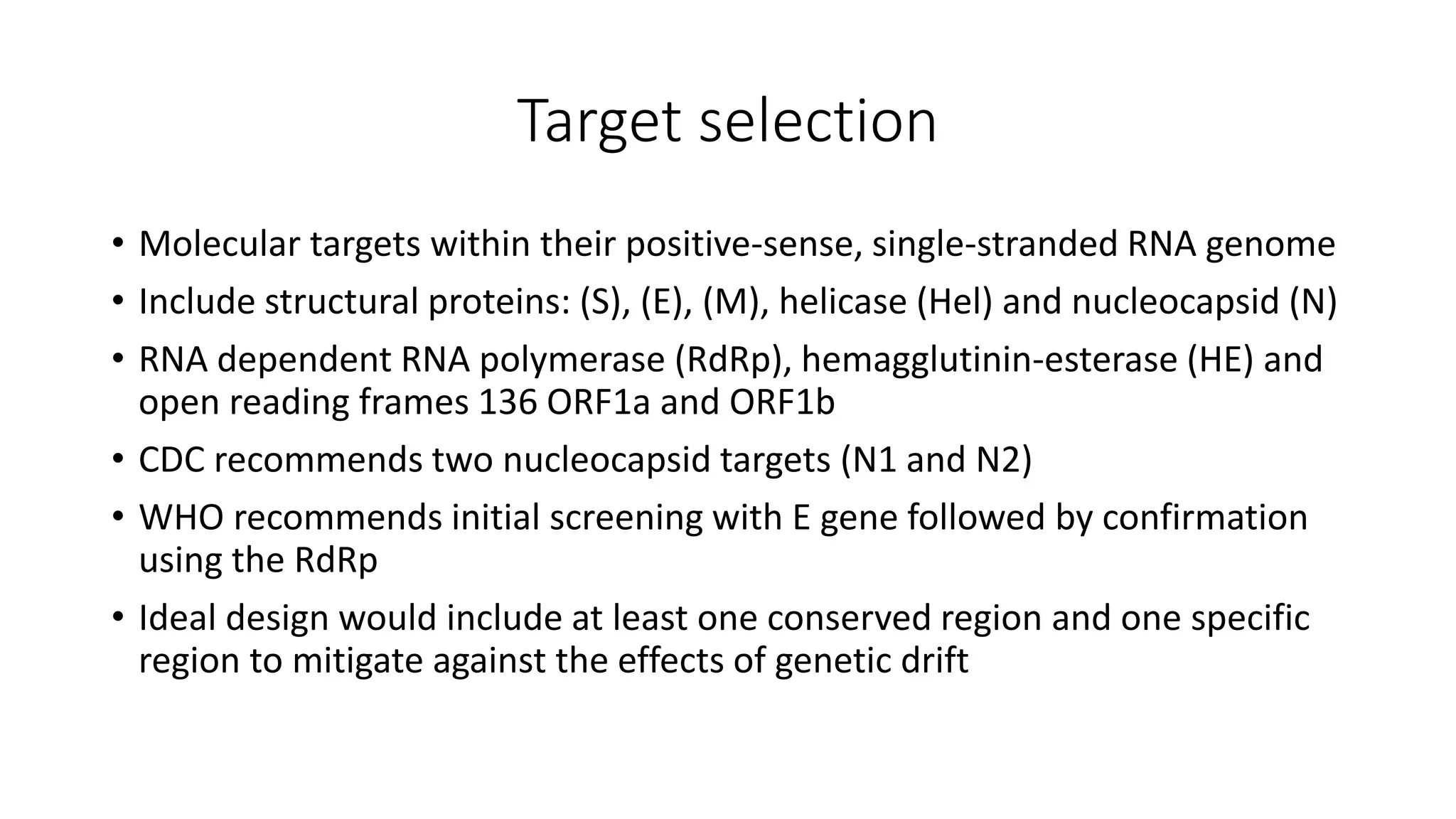 Target selection

• Molecular targets within their positive-sense, single-stranded RNA genome
• Include structural proteins: (S), (E), (M), helicase (Hel) and nucleocapsid (N)
• RNA dependent RNA polymerase (RdRp), hemagglutinin-esterase (HE) and open reading frames 136 ORF1a and ORF1b
• CDC recommends two nucleocapsid targets (N1 and N2)
• WHO recommends initial screening with E gene followed by confirmation using the RdRp
• Ideal design would include at least one conserved region and one specific region to mitigate against the effects of genetic drift